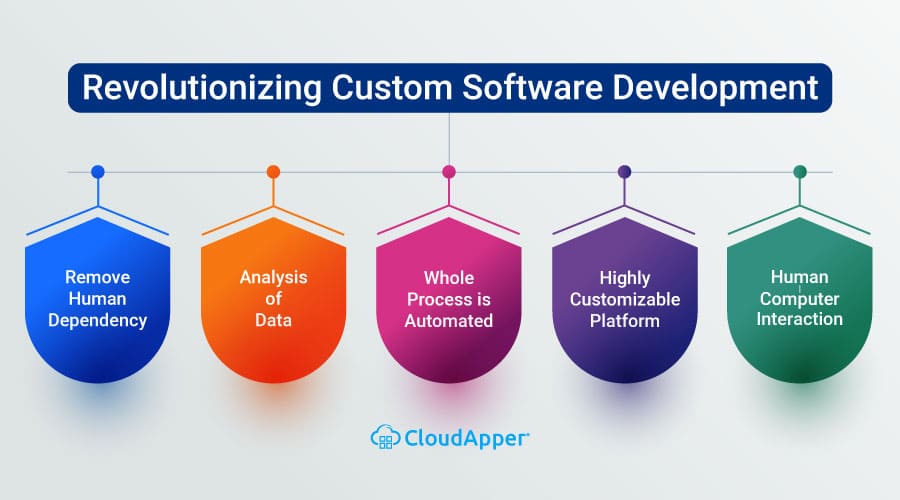 Revolutionizing Custom Software Development

Remove Human Dependency

Analysis of Data

Whole Process is Automated

Highly Customizable Platform

Human Computer Interaction

CloudApper